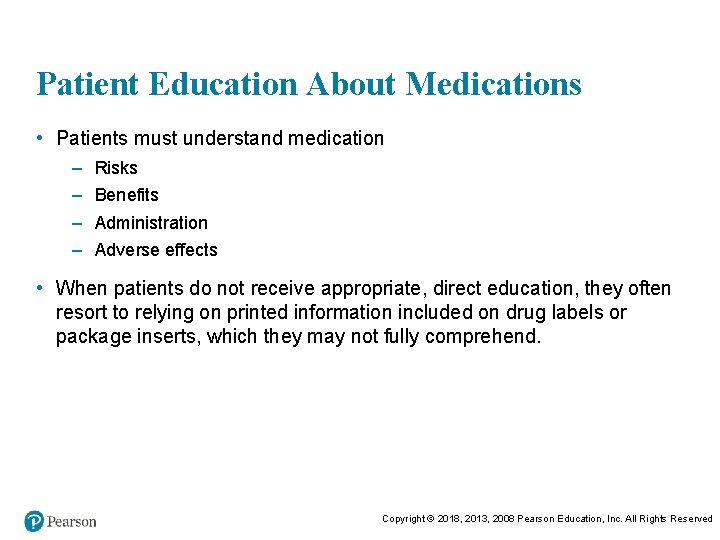 Patient Education About Medications

• Patients must understand medication
– Risks
– Benefits
– Administration
– Adverse effects

• When patients do not receive appropriate, direct education, they often resort to relying on printed information included on drug labels or package inserts, which they may not fully comprehend.

Pearson

Copyright © 2018, 2013, 2008 Pearson Education, Inc. All Rights Reserved